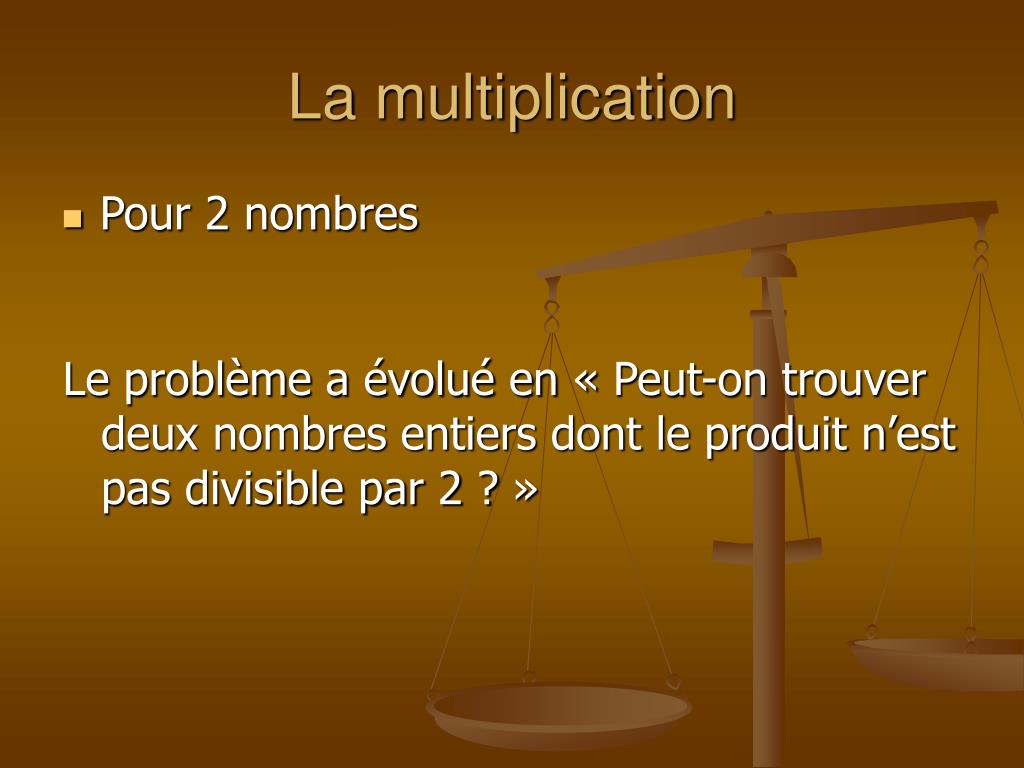 La multiplication

Pour 2 nombres

Le problème a évolué en « Peut-on trouver deux nombres entiers dont le produit n’est pas divisible par 2 ? »